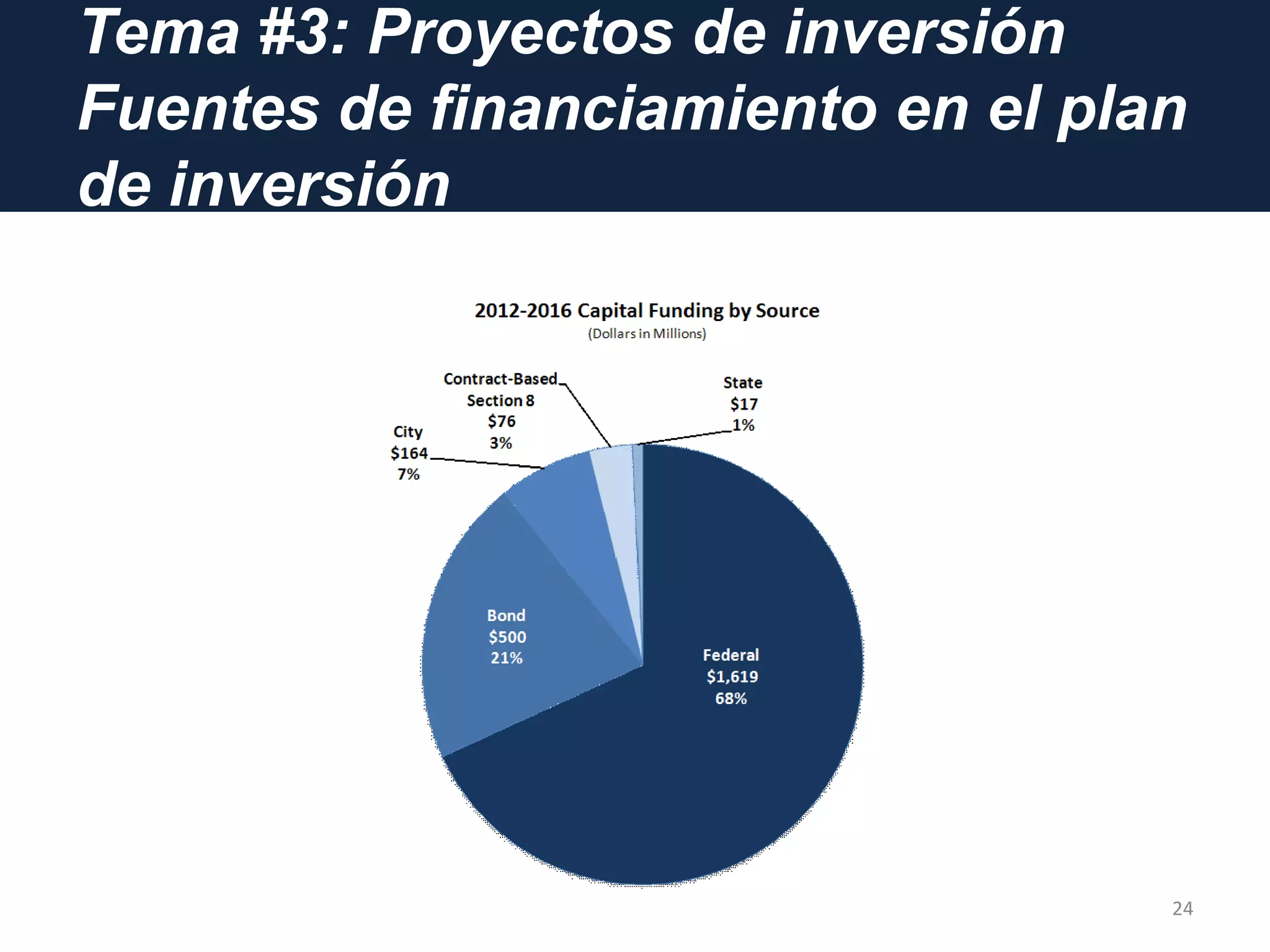 Tema #3: Proyectos de inversión
Fuentes de financiamiento en el plan de inversión

2012-2016 Capital Funding by Source
(Dollars in Millions)

Contract-Based Section 8 $76 3%

State $17 1%

City $164 7%

Bond $500 21%

Federal $1,619 68%

24